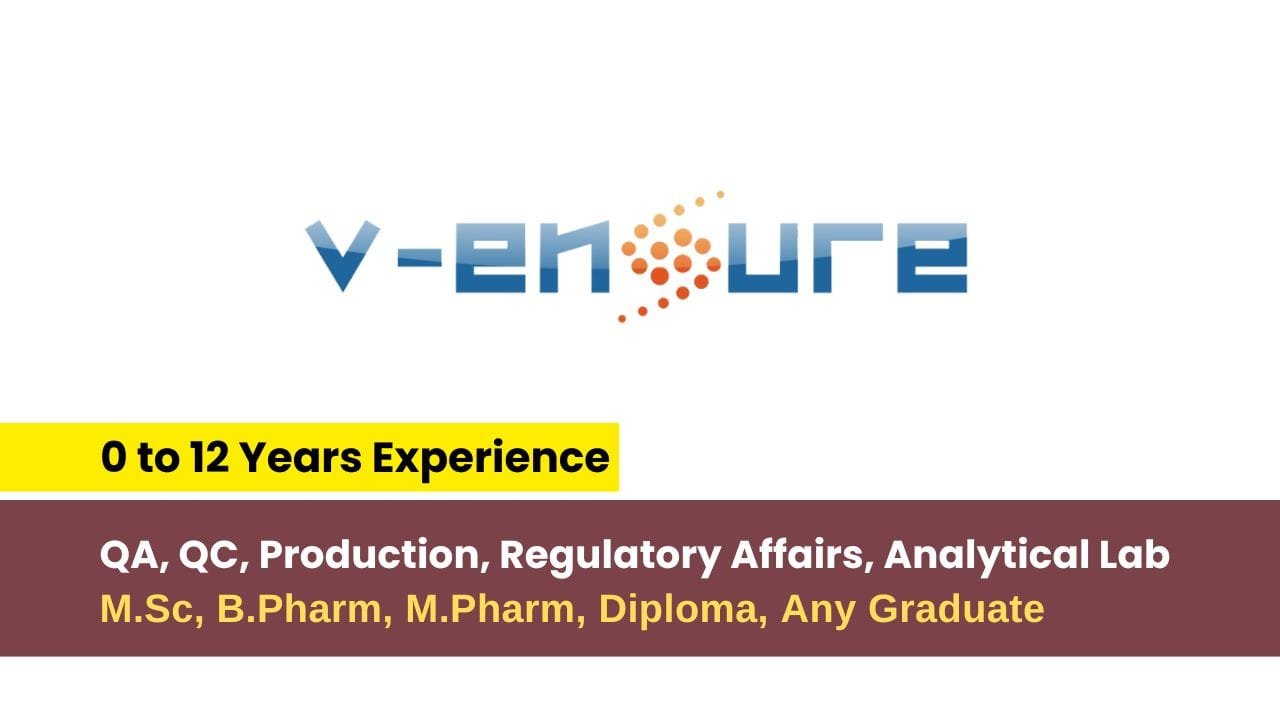 V-ENSURE

0 to 12 Years Experience

QA, QC, Production, Regulatory Affairs, Analytical Lab
M.Sc, B.Pharm, M.Pharm, Diploma, Any Graduate